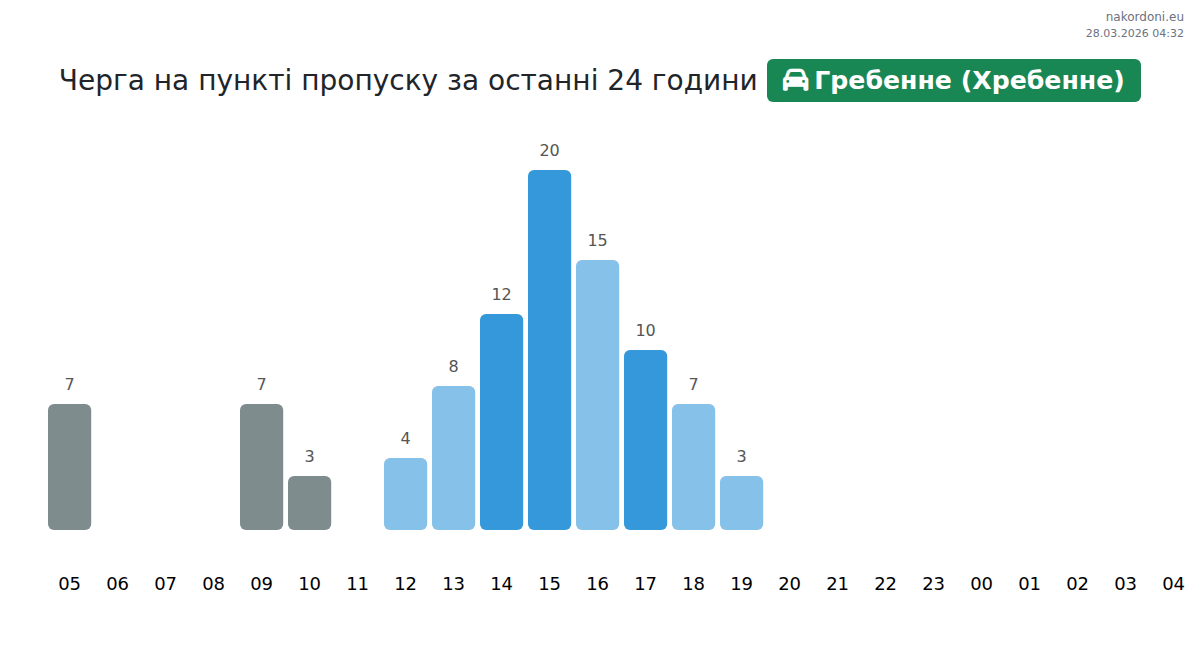 nakordoni.eu
28.03.2026 04:32

Черга на пункті пропуску за останні 24 години Гребенне (Хребенне)

7
7
3
4
8
12
20
15
10
7
3

05 06 07 08 09 10 11 12 13 14 15 16 17 18 19 20 21 22 23 00 01 02 03 04